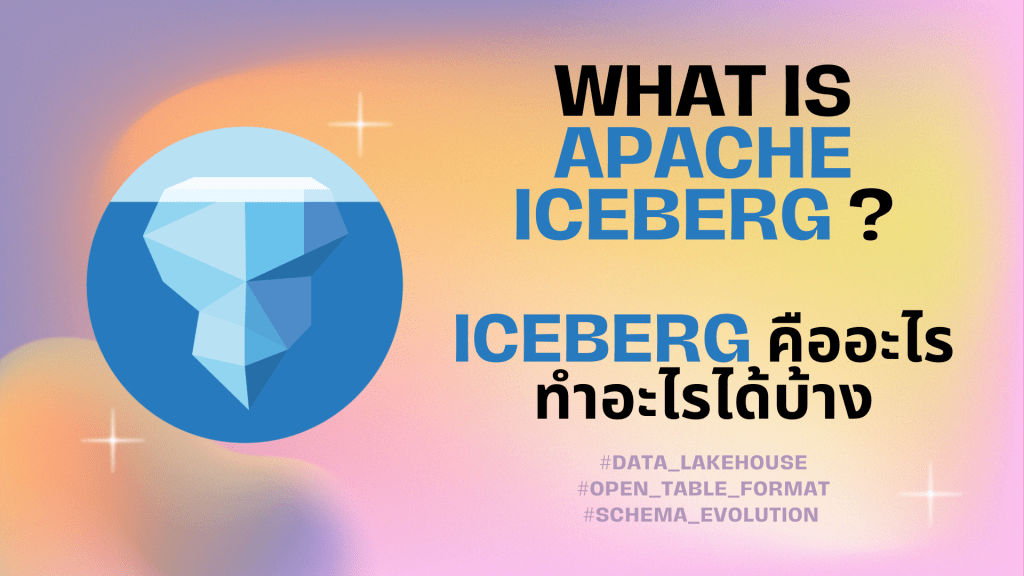 WHAT IS
APACHE
ICEBERG ?

ICEBERG คืออะไร
ทำอะไรได้บ้าง

#DATA_LAKEHOUSE
#OPEN_TABLE_FORMAT
#SCHEMA_EVOLUTION